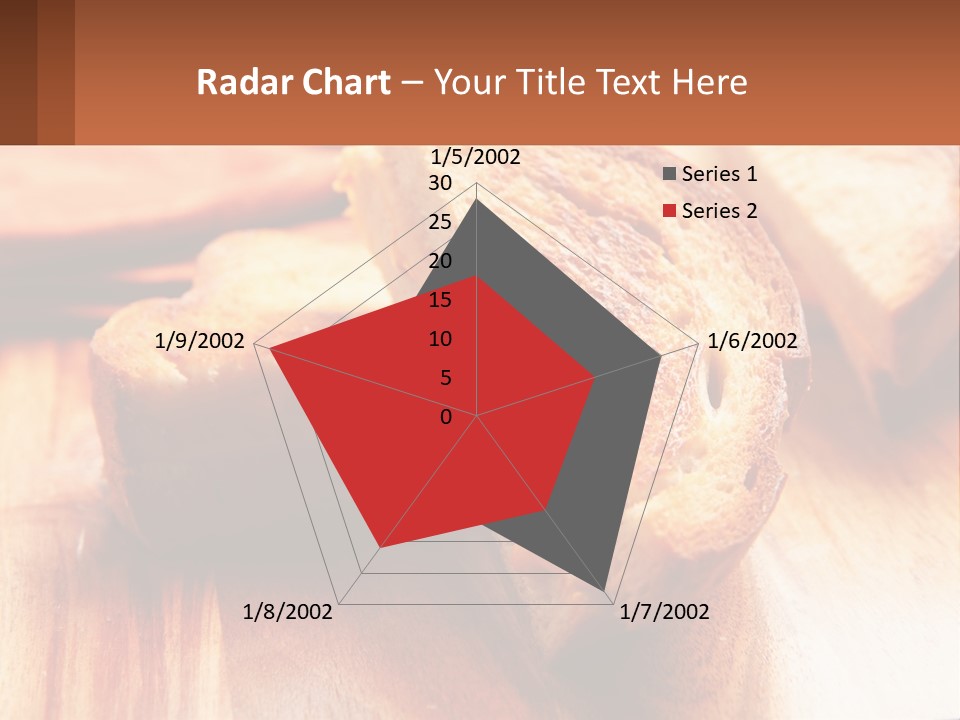 Radar Chart – Your Title Text Here

1/5/2002
30
25
20
15
10
5
0
1/6/2002
1/7/2002
1/8/2002
1/9/2002

Series 1
Series 2